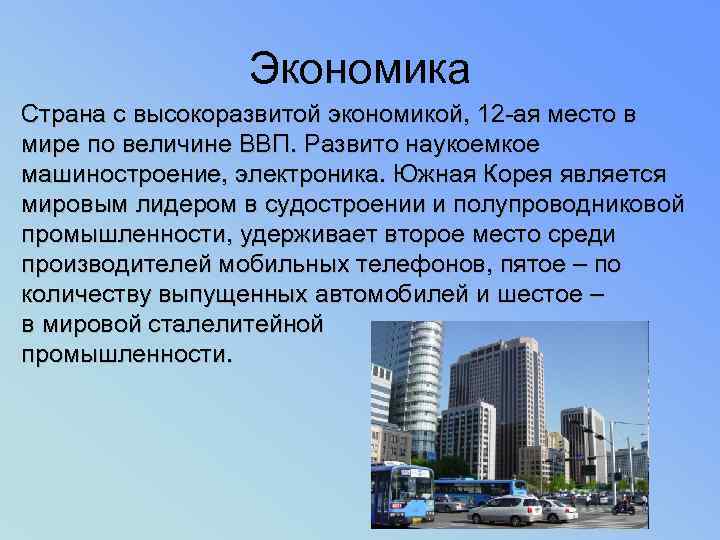 Экономика

Страна с высокоразвитой экономикой, 12-ая место в мире по величине ВВП. Развито наукоемкое машиностроение, электроника. Южная Корея является мировым лидером в судостроении и полупроводниковой промышленности, удерживает второе место среди производителей мобильных телефонов, пятое – по количеству выпущенных автомобилей и шестое – в мировой сталелитейной промышленности.